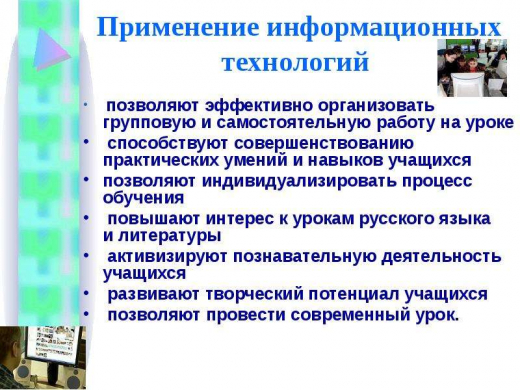 Применение информационных технологий

• позволяют эффективно организовать групповую и самостоятельную работу на уроке
• способствуют совершенствованию практических умений и навыков учащихся
• позволяют индивидуализировать процесс обучения
• повышают интерес к урокам русского языка и литературы
• активизируют познавательную деятельность учащихся
• развивают творческий потенциал учащихся
• позволяют провести современный урок.